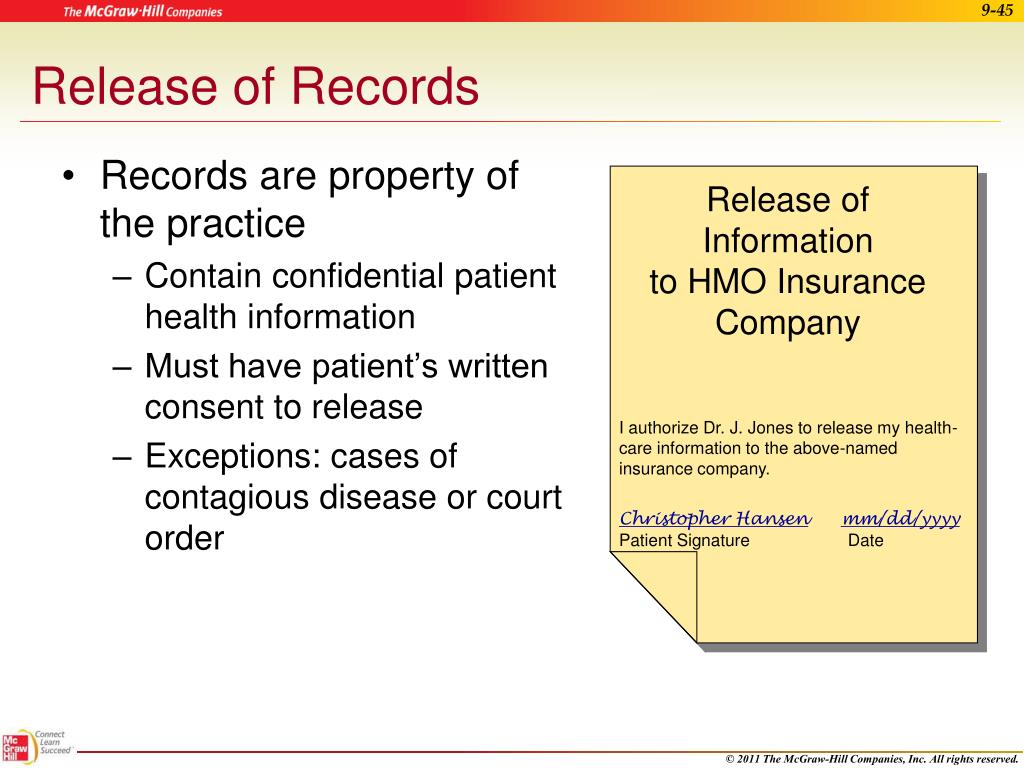 The McGraw·Hill Companies

9-45

Release of Records

• Records are property of the practice
– Contain confidential patient health information
– Must have patient's written consent to release
– Exceptions: cases of contagious disease or court order

Release of Information to HMO Insurance Company

I authorize Dr. J. Jones to release my health-care information to the above-named insurance company.

Christopher Hansen mm/dd/yyyy
Patient Signature Date

Mc Graw Hill
Connect Learn Succeed

© 2011 The McGraw-Hill Companies, Inc. All rights reserved.